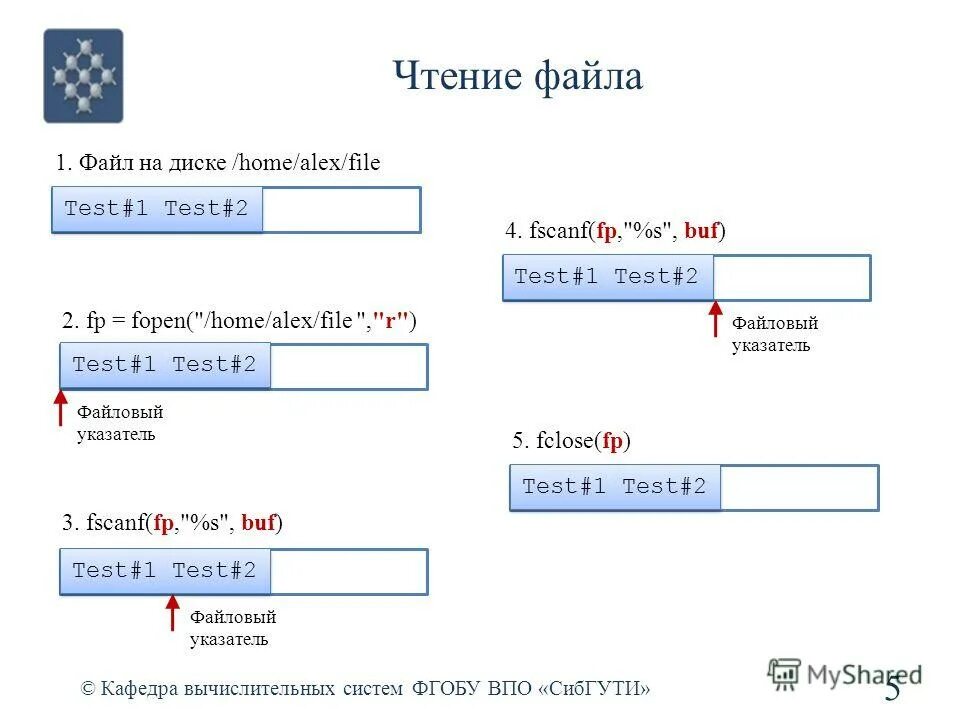 Чтение файла

1. Файл на диске /home/alex/file

Test#1 Test#2

2. fp = fopen("/home/alex/file ","r")

Test#1 Test#2

Файловый указатель

3. fscanf(fp,"%s", buf)

Test#1 Test#2

Файловый указатель

4. fscanf(fp,"%s", buf)

Test#1 Test#2

Файловый указатель

5. fclose(fp)

Test#1 Test#2

© Кафедра вычислительных систем ФГОБУ ВПО «СибГУТИ»

MyShared

5